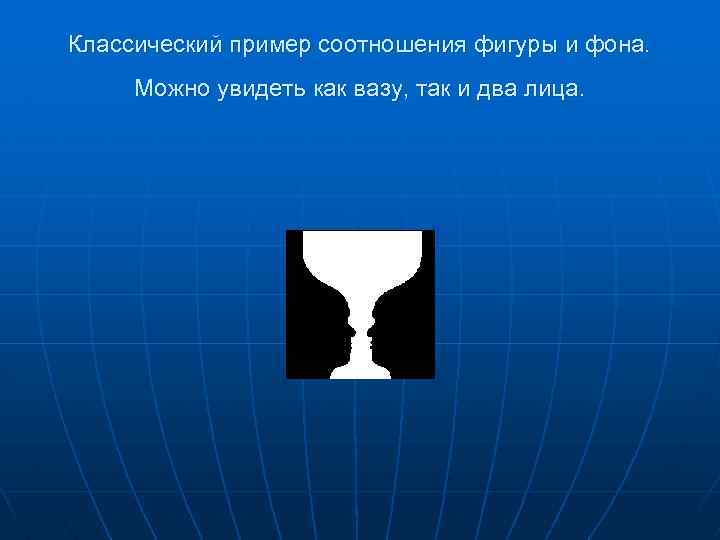 Классический пример соотношения фигуры и фона.

Можно увидеть как вазу, так и два лица.